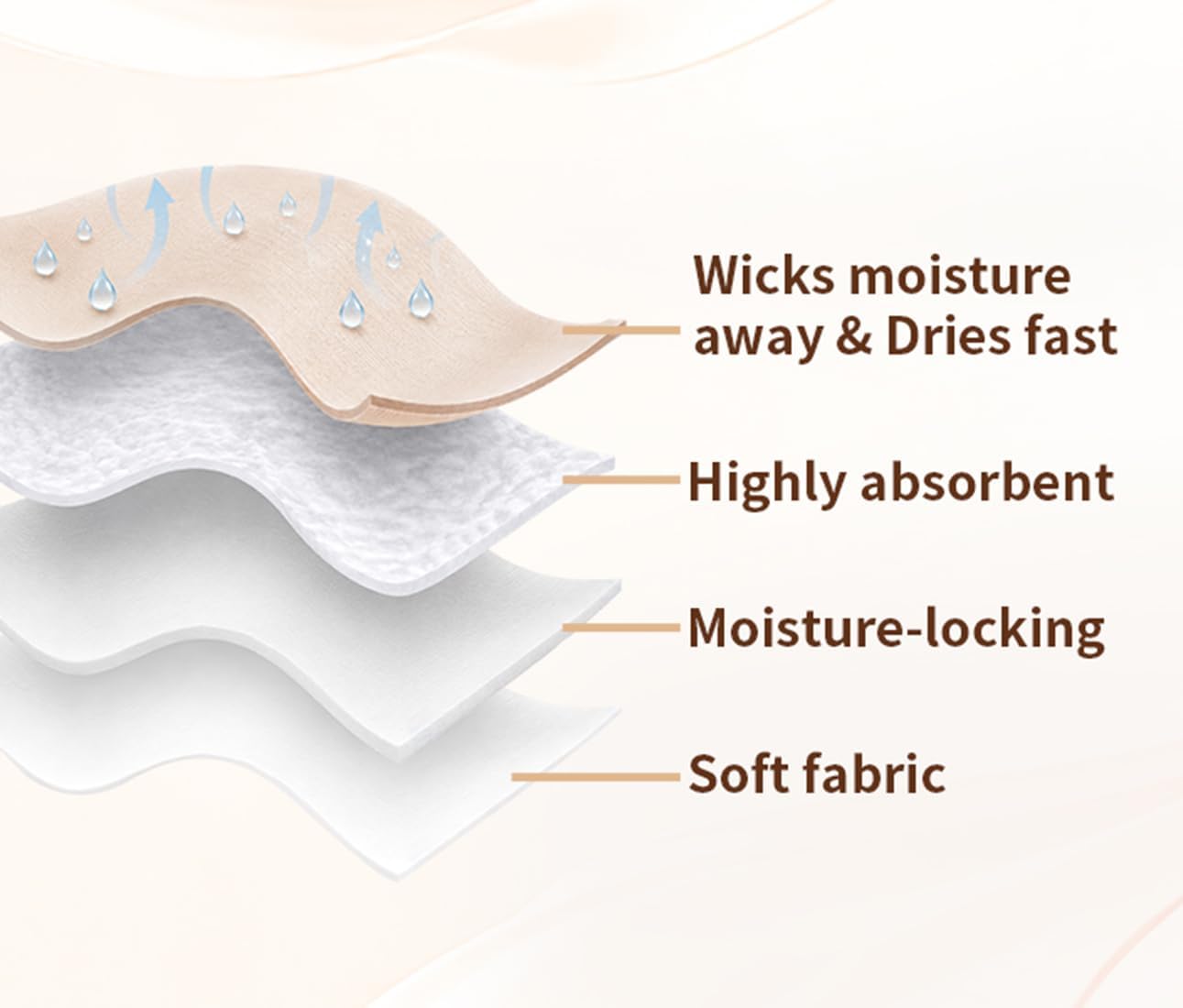 Wicks moisture away & Dries fast

Highly absorbent

Moisture-locking

Soft fabric